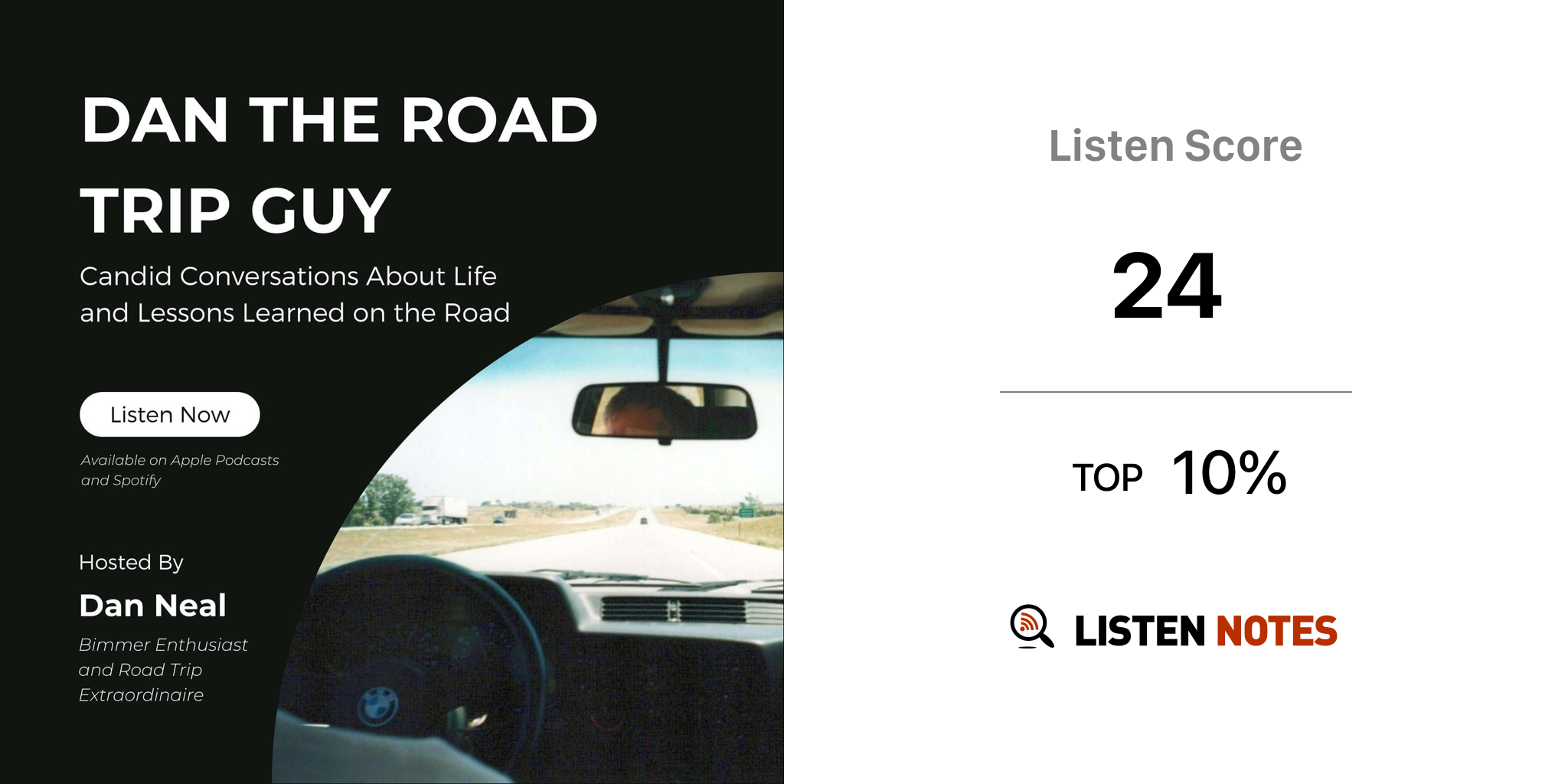 DAN THE ROAD TRIP GUY

Candid Conversations About Life and Lessons Learned on the Road

Listen Now

Available on Apple Podcasts and Spotify

Hosted By

Dan Neal

Bimmer Enthusiast and Road Trip Extraordinaire

Listen Score

24

TOP 10%

LISTEN NOTES